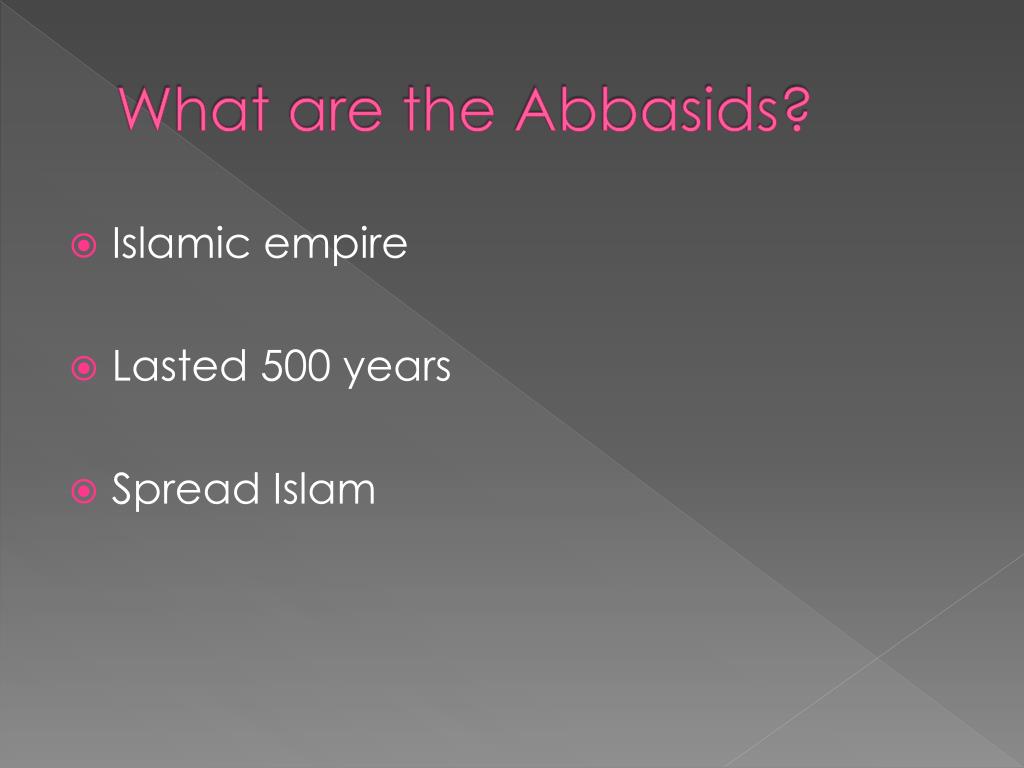 What are the Abbasids?

Islamic empire

Lasted 500 years

Spread Islam